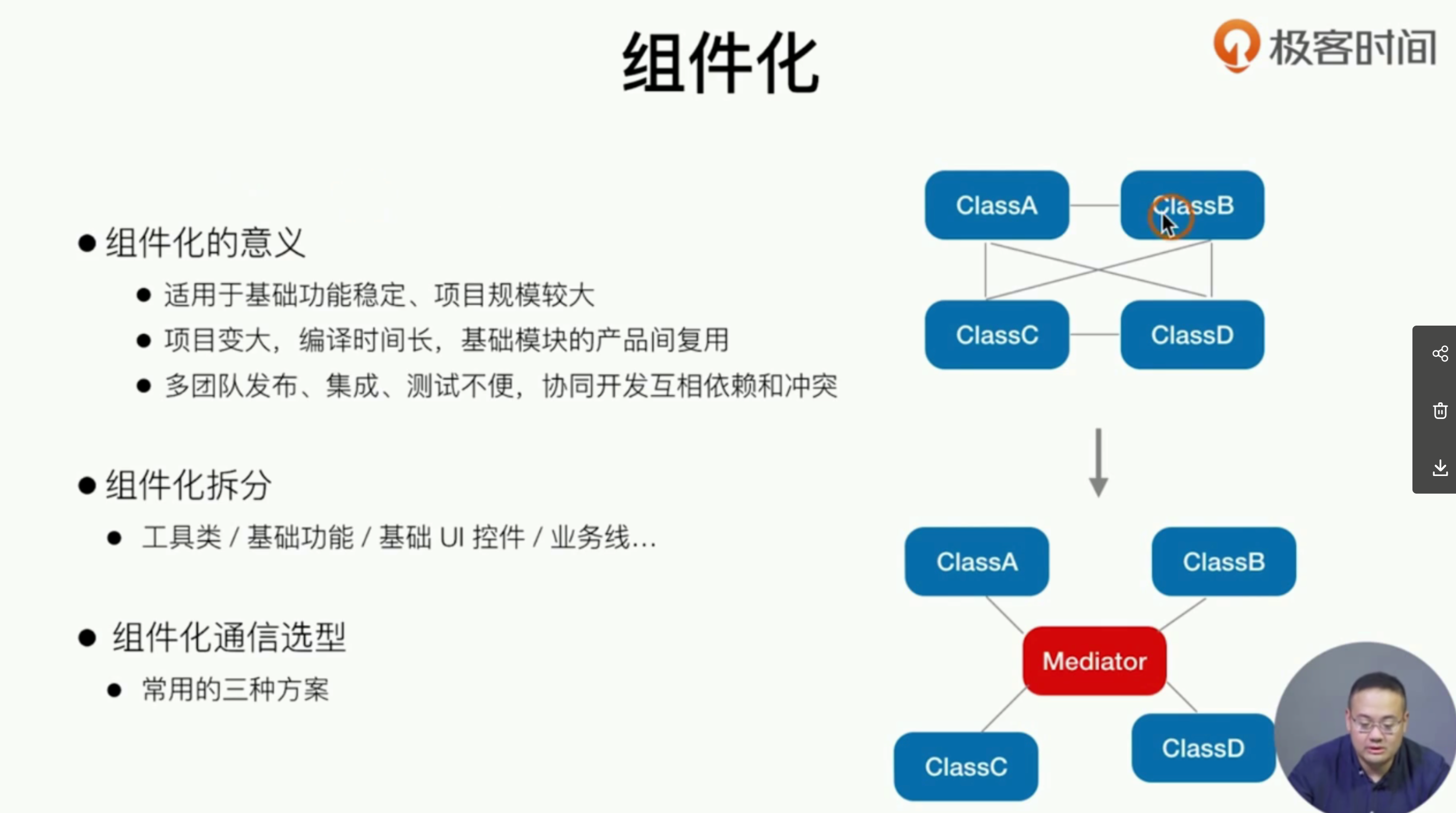 组件化

极客时间

● 组件化的意义

● 适用于基础功能稳定、项目规模较大

● 项目变大，编译时间长，基础模块的产品间复用

● 多团队发布、集成、测试不便，协同开发互相依赖和冲突

● 组件化拆分

● 工具类 / 基础功能 / 基础 UI 控件 / 业务线...

● 组件化通信选型

● 常用的三种方案

ClassA

ClassB

ClassC

ClassD

ClassA

ClassB

Mediator

ClassC

ClassD